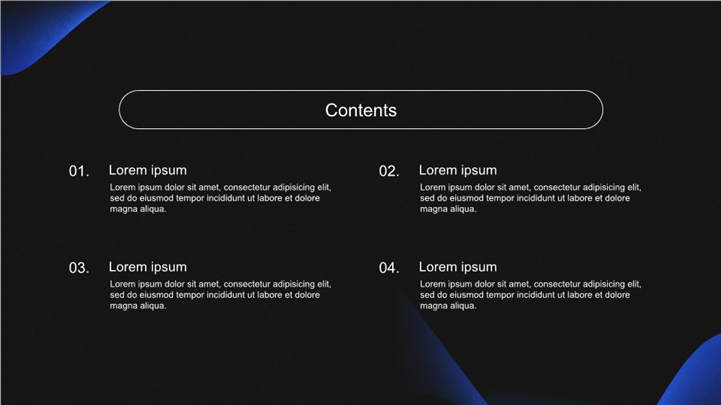 Contents

01. Lorem ipsum

Lorem ipsum dolor sit amet, consectetur adipisicing elit, sed do eiusmod tempor incididunt ut labore et dolore magna aliqua.

02. Lorem ipsum

Lorem ipsum dolor sit amet, consectetur adipisicing elit, sed do eiusmod tempor incididunt ut labore et dolore magna aliqua.

03. Lorem ipsum

Lorem ipsum dolor sit amet, consectetur adipisicing elit, sed do eiusmod tempor incididunt ut labore et dolore magna aliqua.

04. Lorem ipsum

Lorem ipsum dolor sit amet, consectetur adipisicing elit, sed do eiusmod tempor incididunt ut labore et dolore magna aliqua.